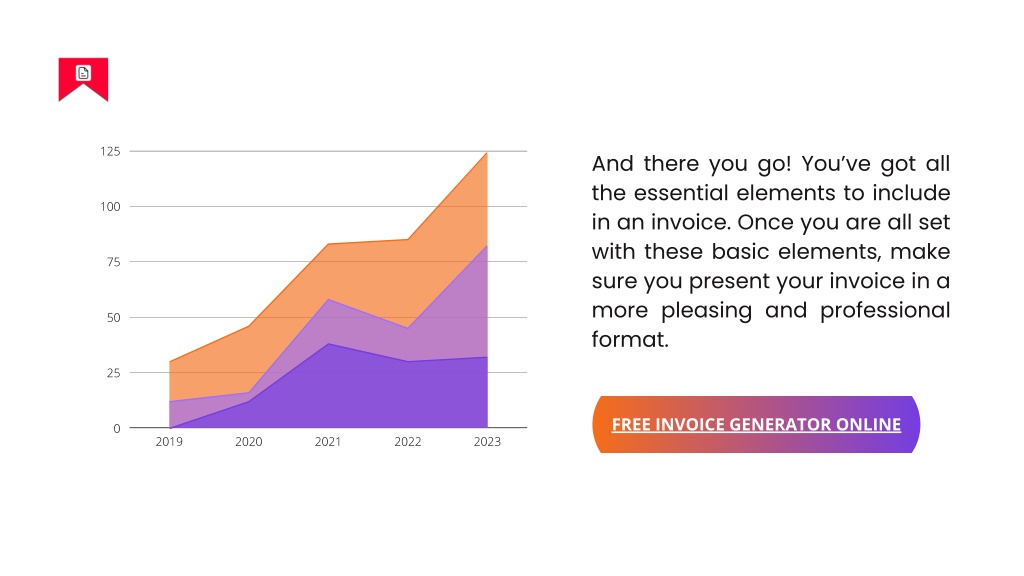 125
100
75
50
25
0
2019 2020 2021 2022 2023

And there you go! You've got all the essential elements to include in an invoice. Once you are all set with these basic elements, make sure you present your invoice in a more pleasing and professional format.

FREE INVOICE GENERATOR ONLINE